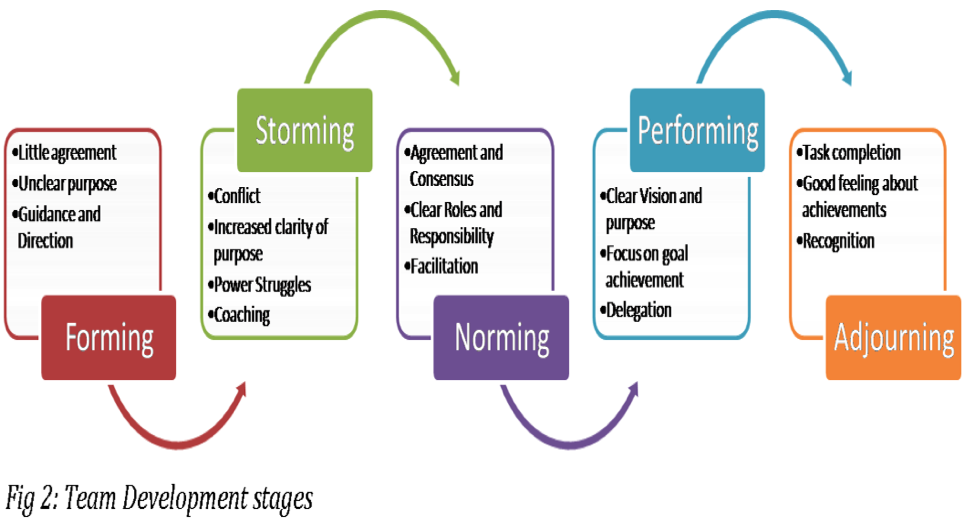 •Little agreement
•Unclear purpose
•Guidance and Direction

Forming

Storming

•Conflict
•Increased clarity of purpose
•Power Struggles
•Coaching

•Agreement and Consensus
•Clear Roles and Responsibility
•Facilitation

Norming

Performing

•Clear Vision and purpose
•Focus on goal achievement
•Delegation

•Task completion
•Good feeling about achievements
•Recognition

Adjourning

Fig 2: Team Development stages